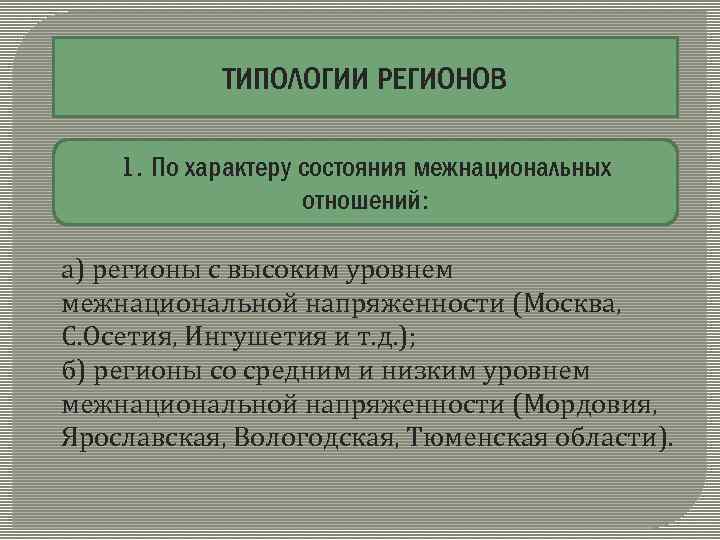 ТИПОЛОГИИ РЕГИОНОВ

1. По характеру состояния межнациональных отношений:

а) регионы с высоким уровнем межнациональной напряженности (Москва, С.Осетия, Ингушетия и т.д.);
б) регионы со средним и низким уровнем межнациональной напряженности (Мордовия, Ярославская, Вологодская, Тюменская области).